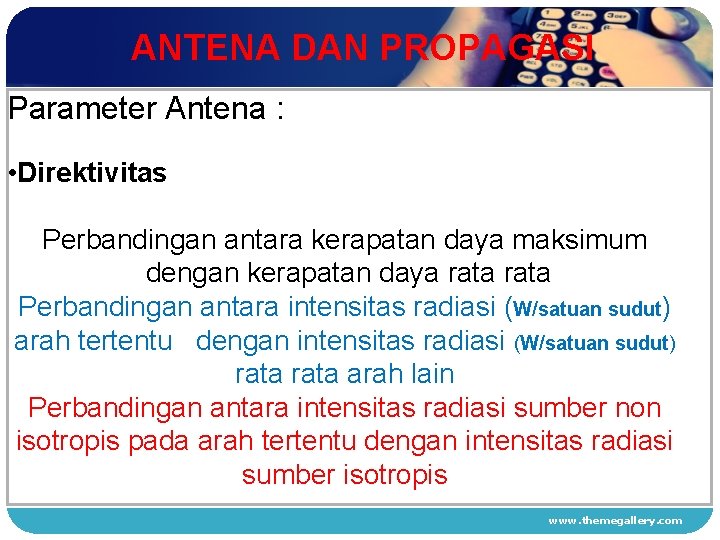 ANTENA DAN PROPAGASI

Parameter Antena :

•Direktivitas

Perbandingan antara kerapatan daya maksimum dengan kerapatan daya rata rata

Perbandingan antara intensitas radiasi (W/satuan sudut) arah tertentu dengan intensitas radiasi (W/satuan sudut) rata rata arah lain

Perbandingan antara intensitas radiasi sumber non isotropis pada arah tertentu dengan intensitas radiasi sumber isotropis

www.themegallery.com